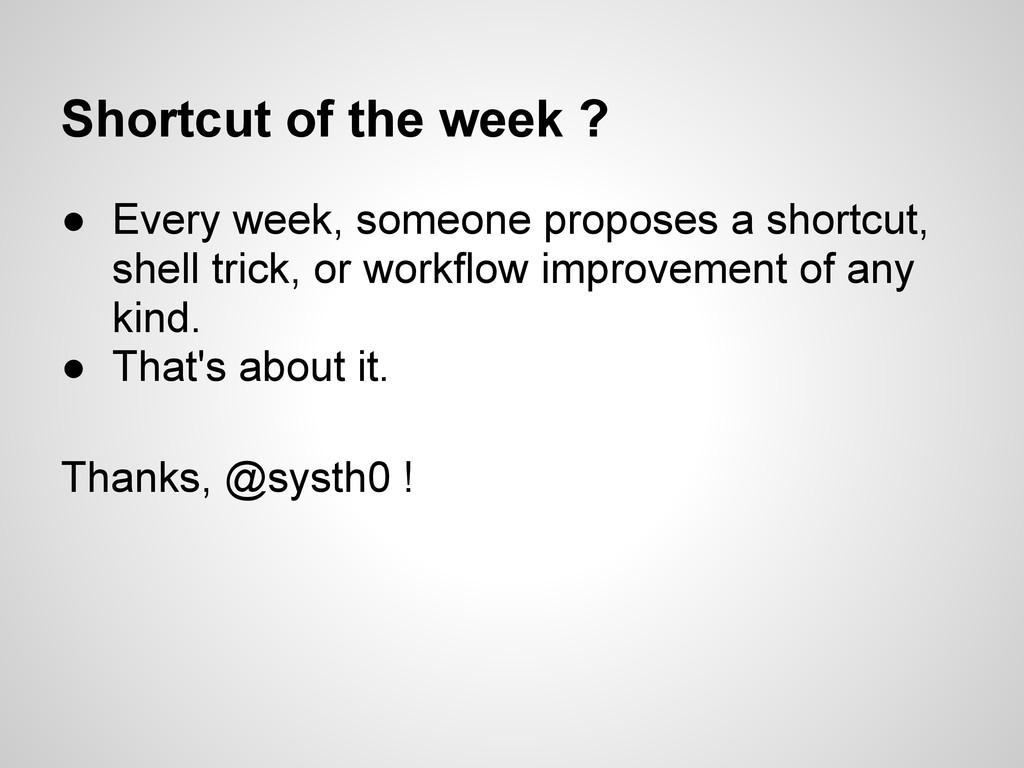 Shortcut of the week ?

● Every week, someone proposes a shortcut, shell trick, or workflow improvement of any kind.
● That's about it.

Thanks, @systh0 !